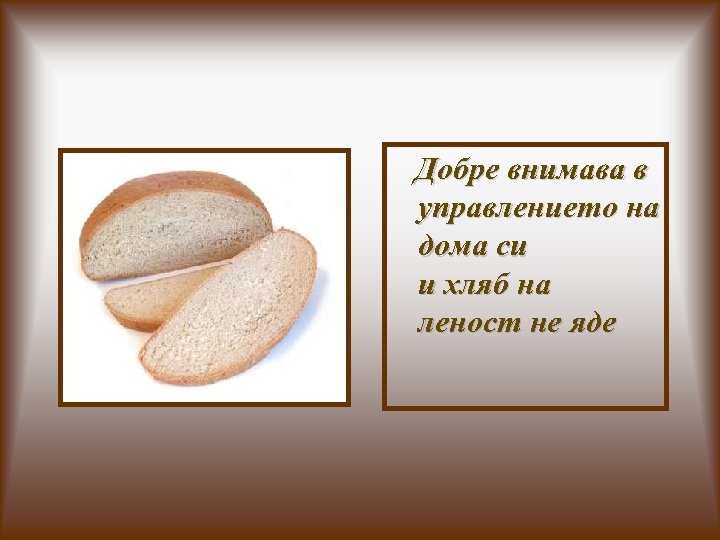 Добре внимава в управлението на дома си
и хляб на леност не яде